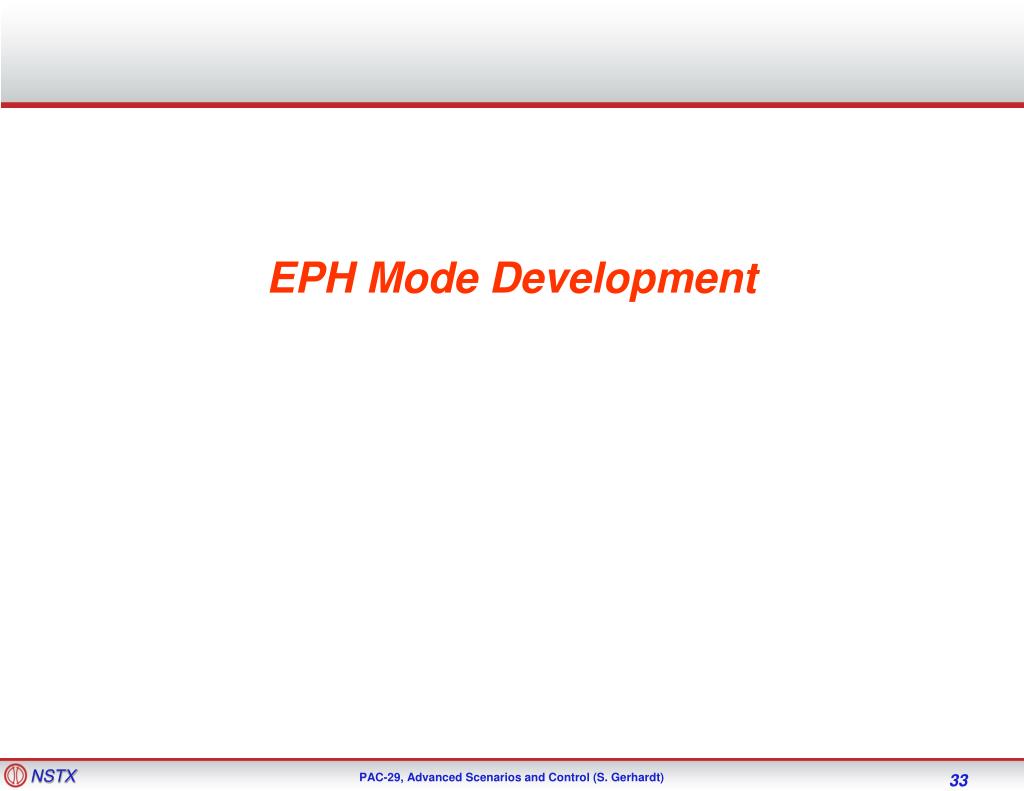 EPH Mode Development

NSTX

PAC-29, Advanced Scenarios and Control (S. Gerhardt)

33